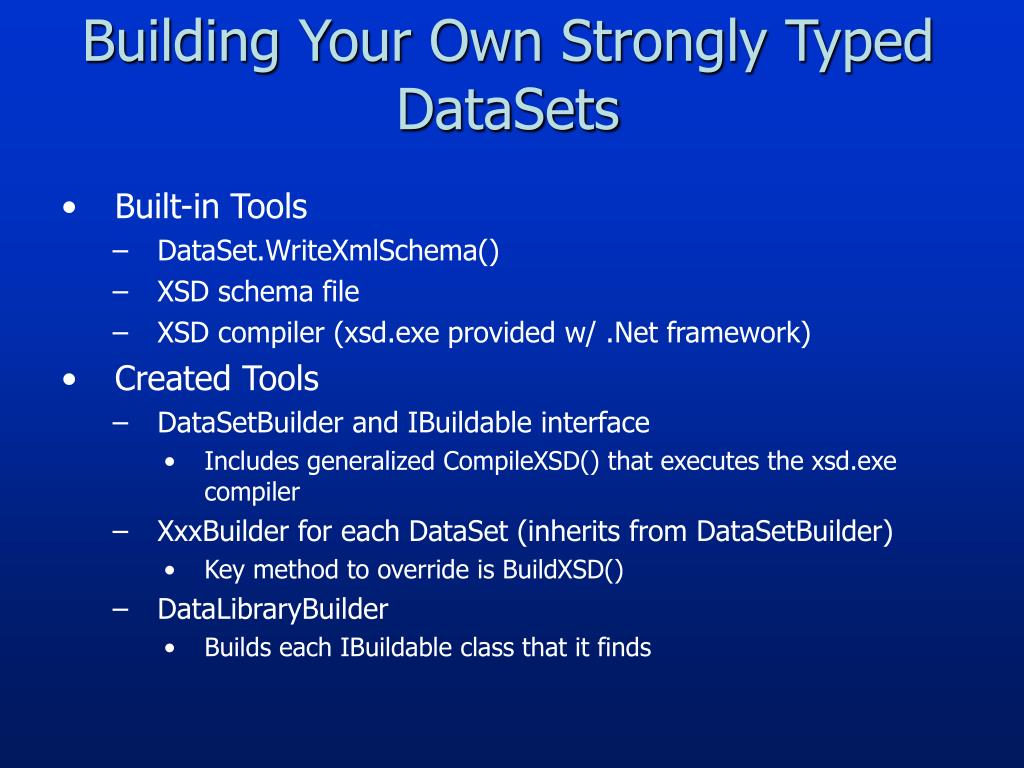 Building Your Own Strongly Typed DataSets

• Built-in Tools
– DataSet.WriteXmlSchema()
– XSD schema file
– XSD compiler (xsd.exe provided w/ .Net framework)

• Created Tools
– DataSetBuilder and IBuildable interface
• Includes generalized CompileXSD() that executes the xsd.exe compiler
– XxxBuilder for each DataSet (inherits from DataSetBuilder)
• Key method to override is BuildXSD()
– DataLibraryBuilder
• Builds each IBuildable class that it finds